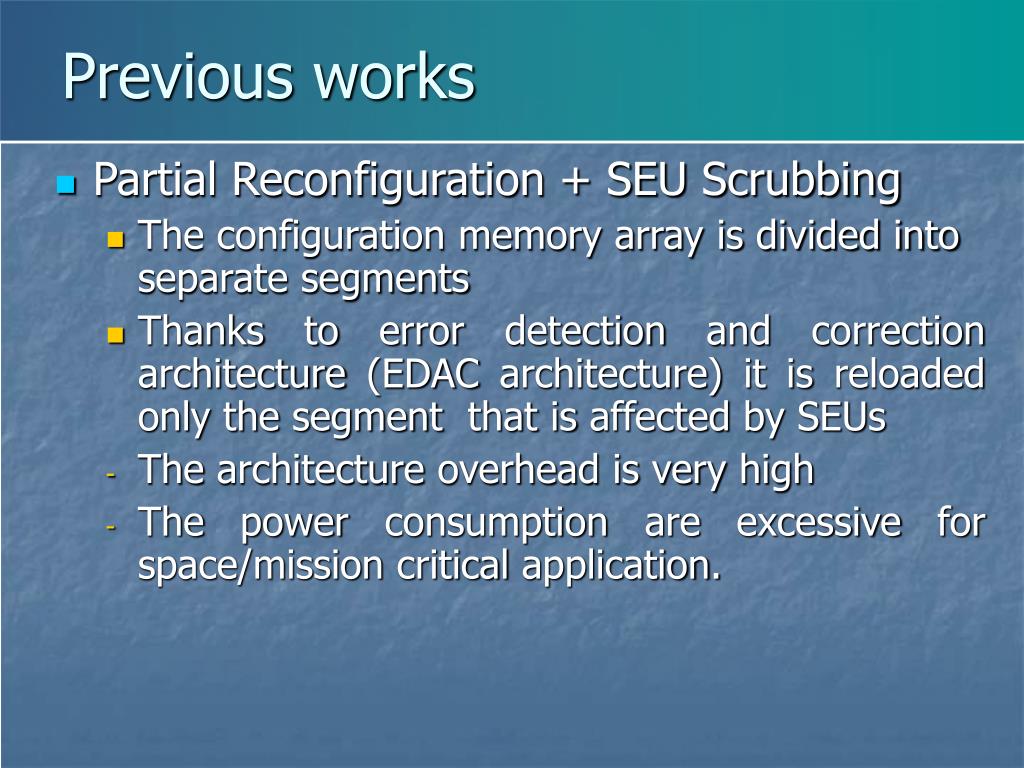 Previous works

Partial Reconfiguration + SEU Scrubbing

The configuration memory array is divided into separate segments

Thanks to error detection and correction architecture (EDAC architecture) it is reloaded only the segment that is affected by SEUs

- The architecture overhead is very high

- The power consumption are excessive for space/mission critical application.